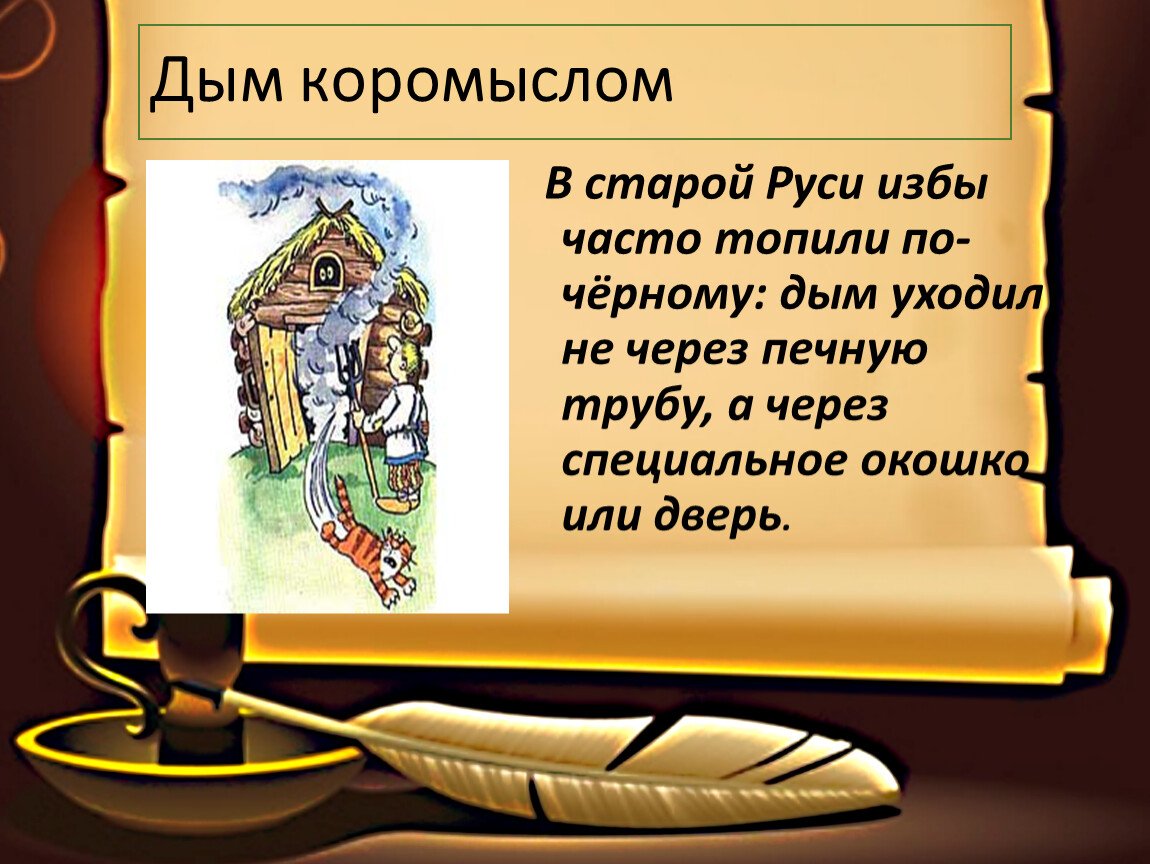 Дым коромыслом

В старой Руси избы часто топили по-чёрному: дым уходил не через печную трубу, а через специальное окошко или дверь.